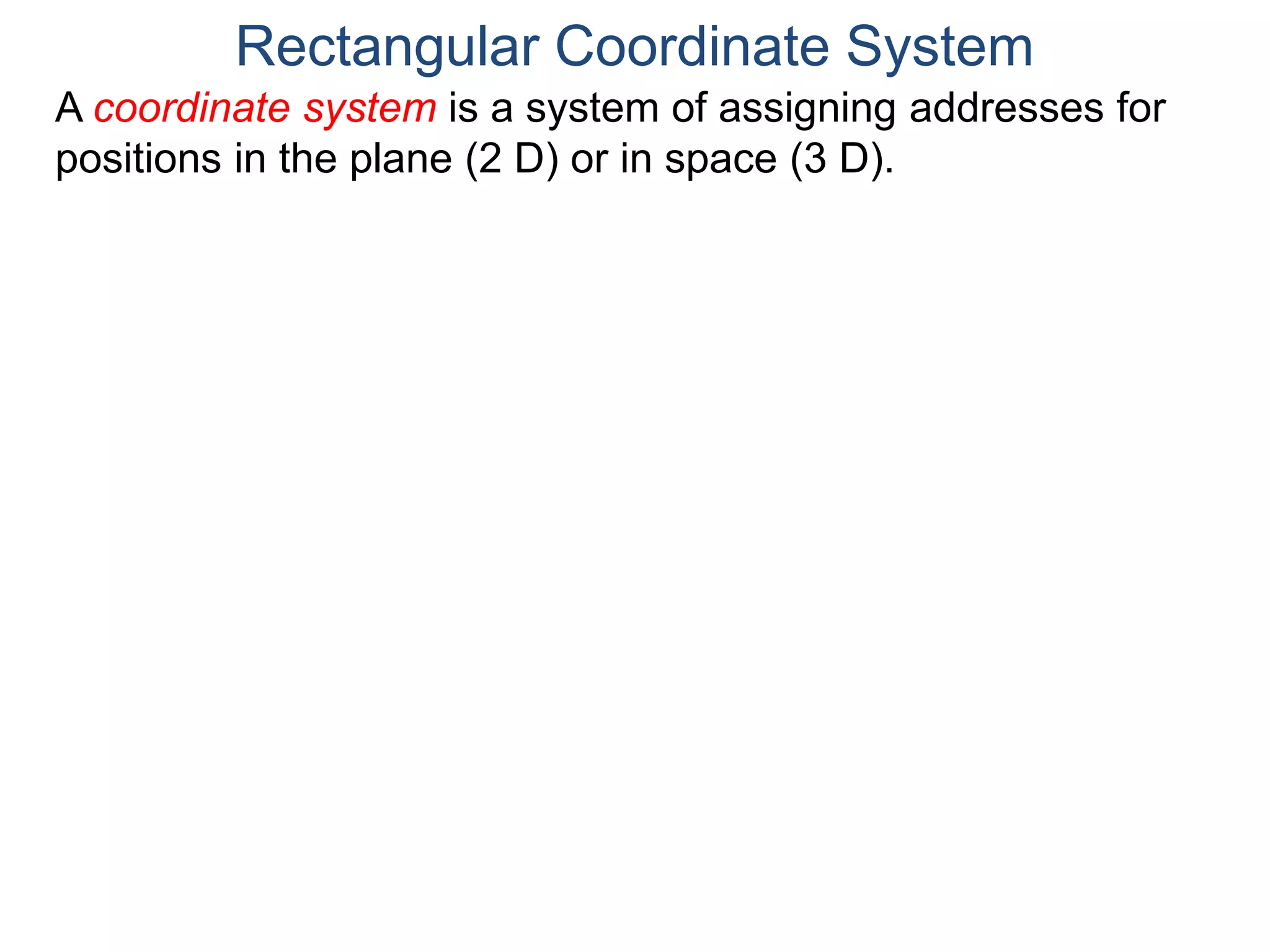 Rectangular Coordinate System

A coordinate system is a system of assigning addresses for positions in the plane (2 D) or in space (3 D).